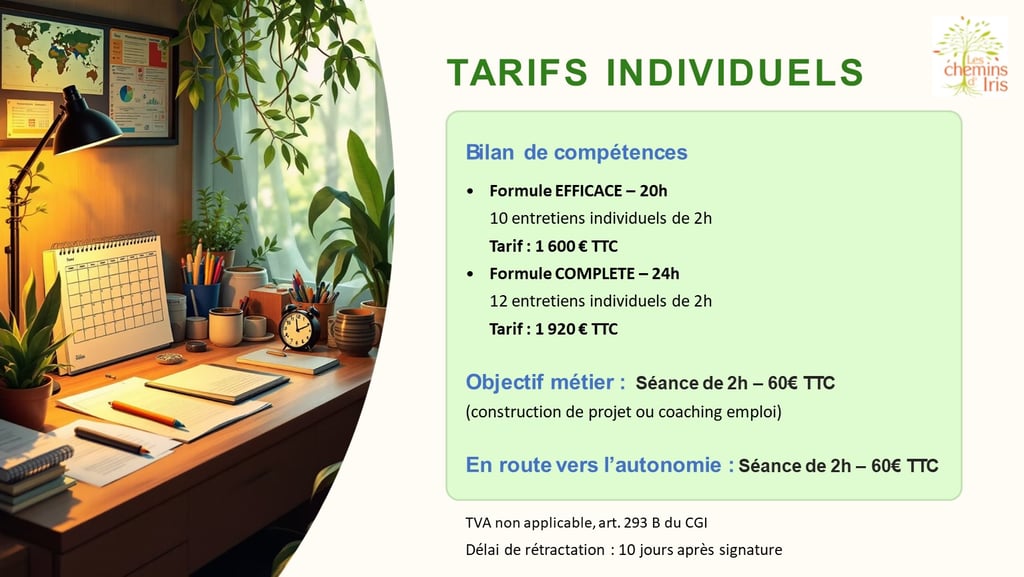 Les chemins d'Iris

TARIFS INDIVIDUELS

Bilan de compétences

• Formule EFFICACE – 20h
10 entretiens individuels de 2h
Tarif : 1 600 € TTC

• Formule COMPLETE – 24h
12 entretiens individuels de 2h
Tarif : 1 920 € TTC

Objectif métier : Séance de 2h – 60€ TTC
(construction de projet ou coaching emploi)

En route vers l'autonomie : Séance de 2h – 60€ TTC

TVA non applicable, art. 293 B du CGI
Délai de rétractation : 10 jours après signature